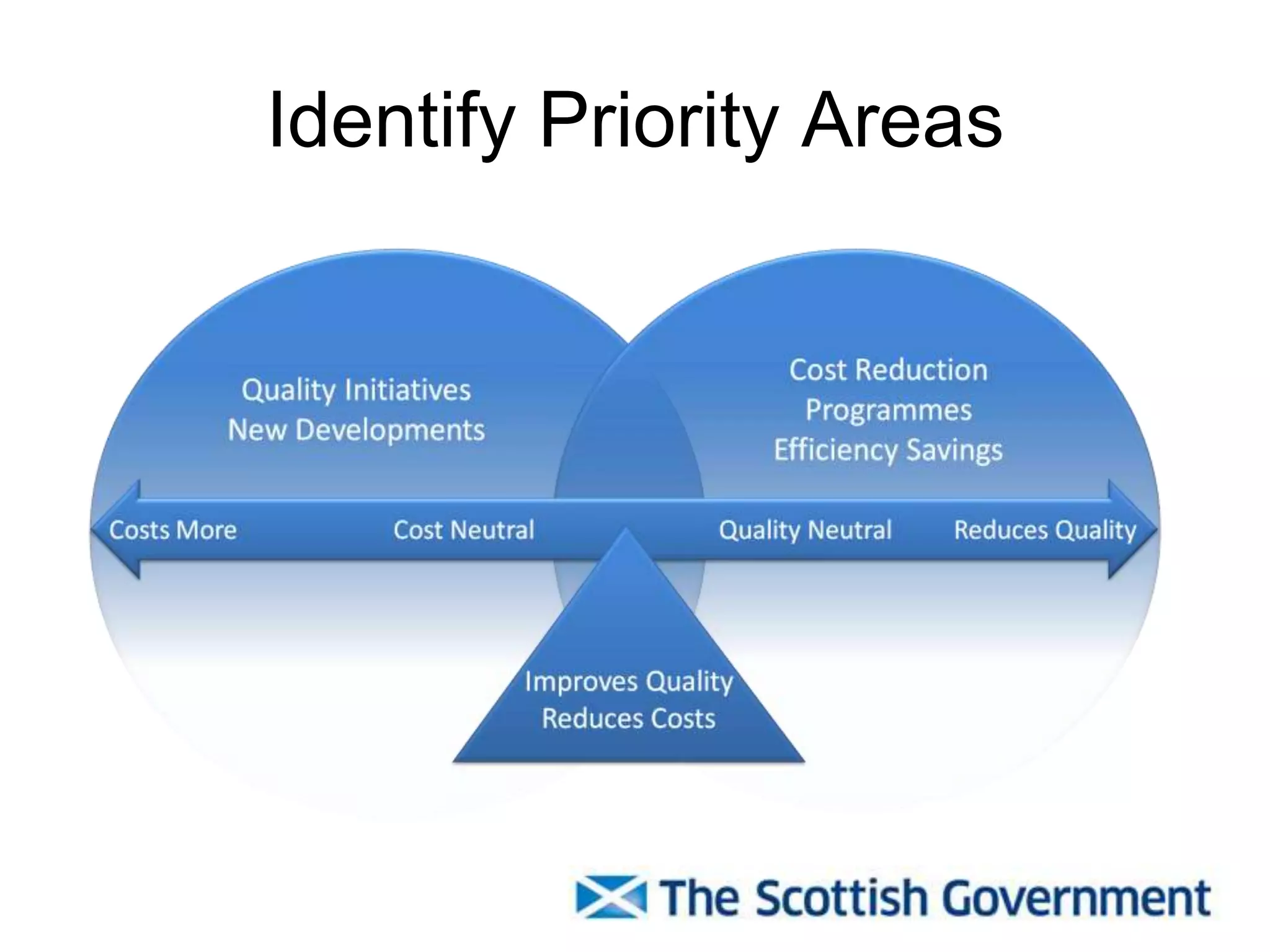 Identify Priority Areas

Quality Initiatives
New Developments

Cost Reduction
Programmes
Efficiency Savings

Costs More

Cost Neutral

Quality Neutral

Reduces Quality

Improves Quality
Reduces Costs

The Scottish Government